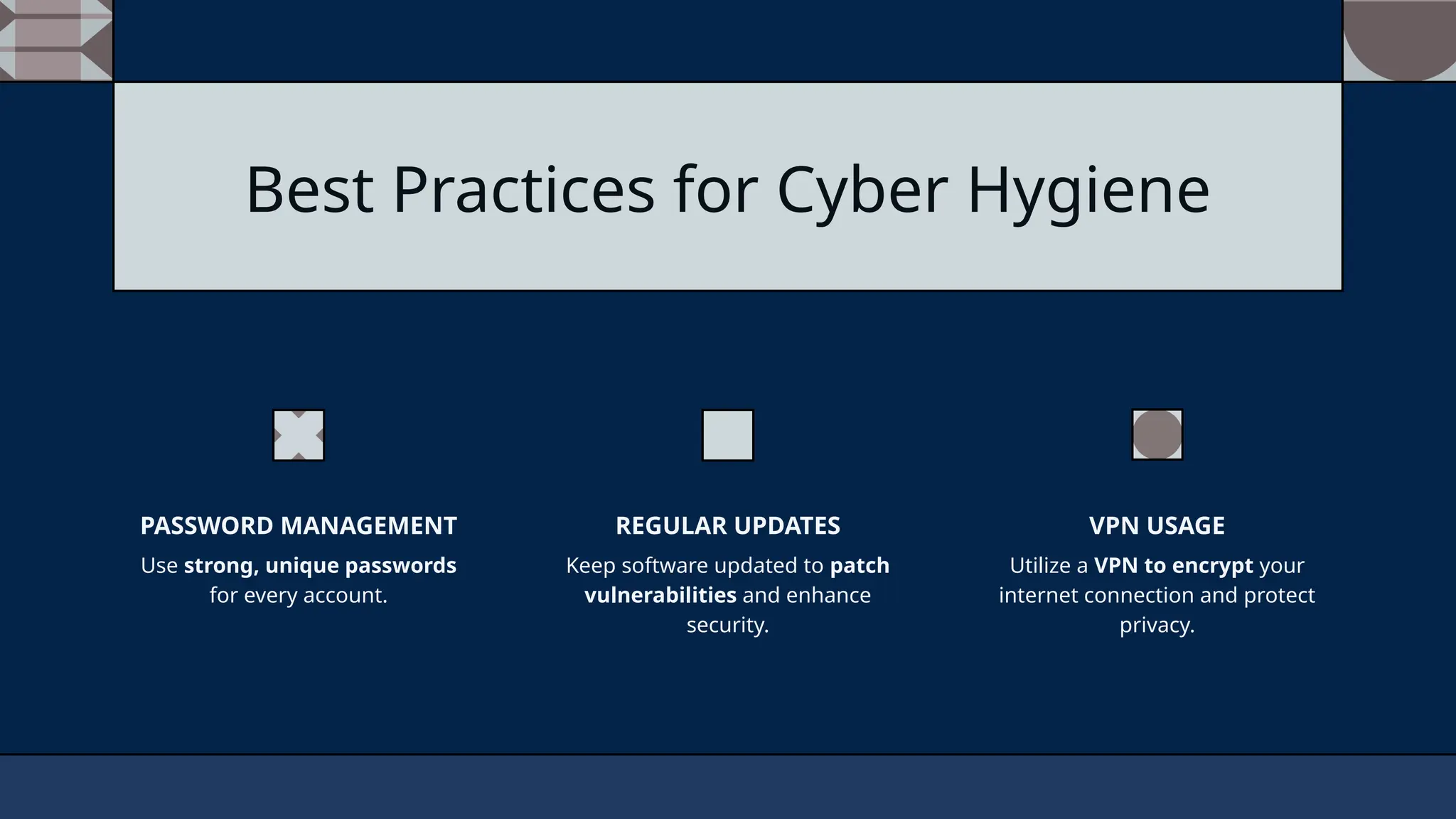 Best Practices for Cyber Hygiene

PASSWORD MANAGEMENT

Use strong, unique passwords for every account.

REGULAR UPDATES

Keep software updated to patch vulnerabilities and enhance security.

VPN USAGE

Utilize a VPN to encrypt your internet connection and protect privacy.